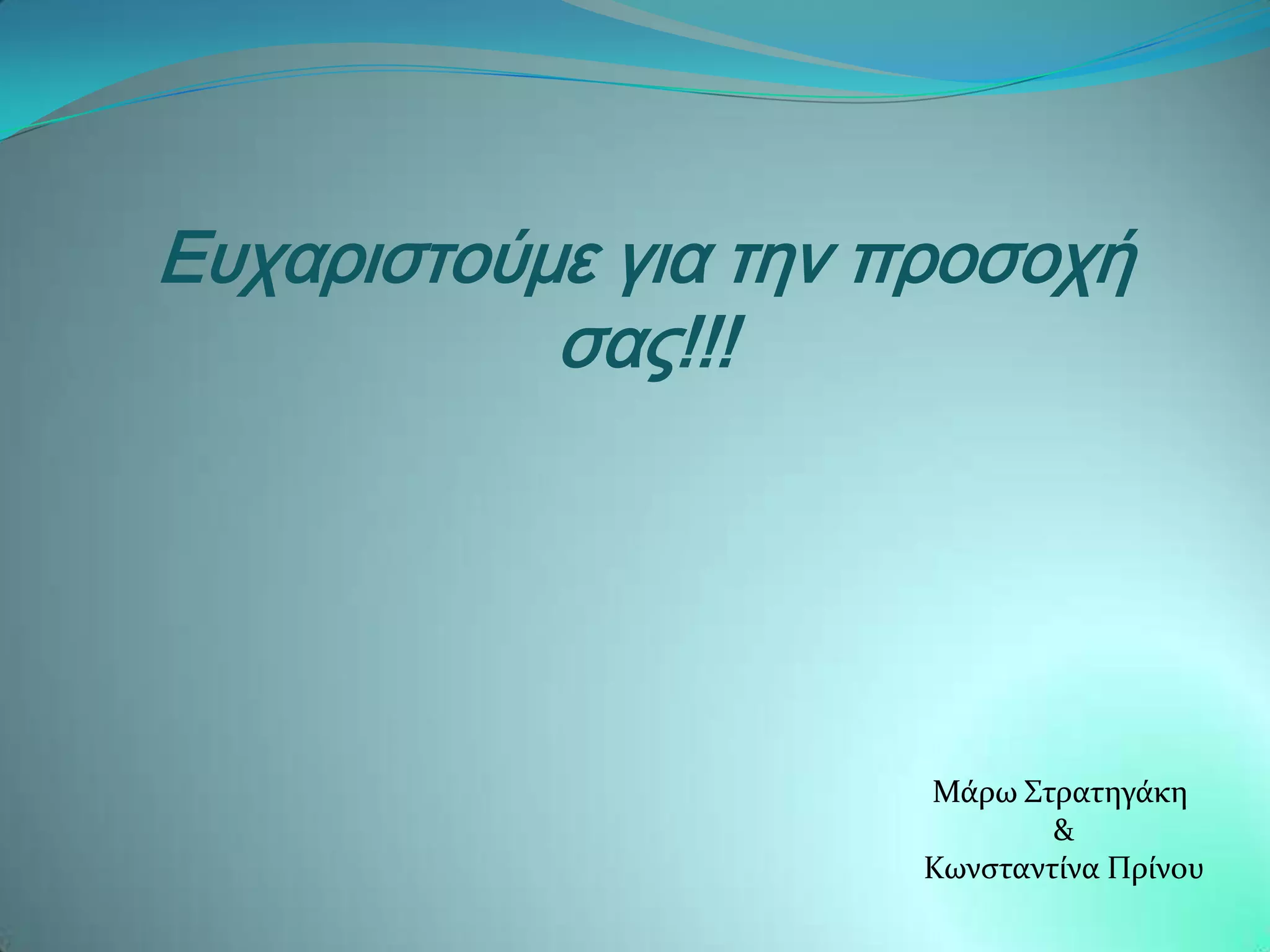 Ευχαριστούμε για την προσοχή σας!!!

Μάρω Στρατηγάκη
&
Κωνσταντίνα Πρίνου